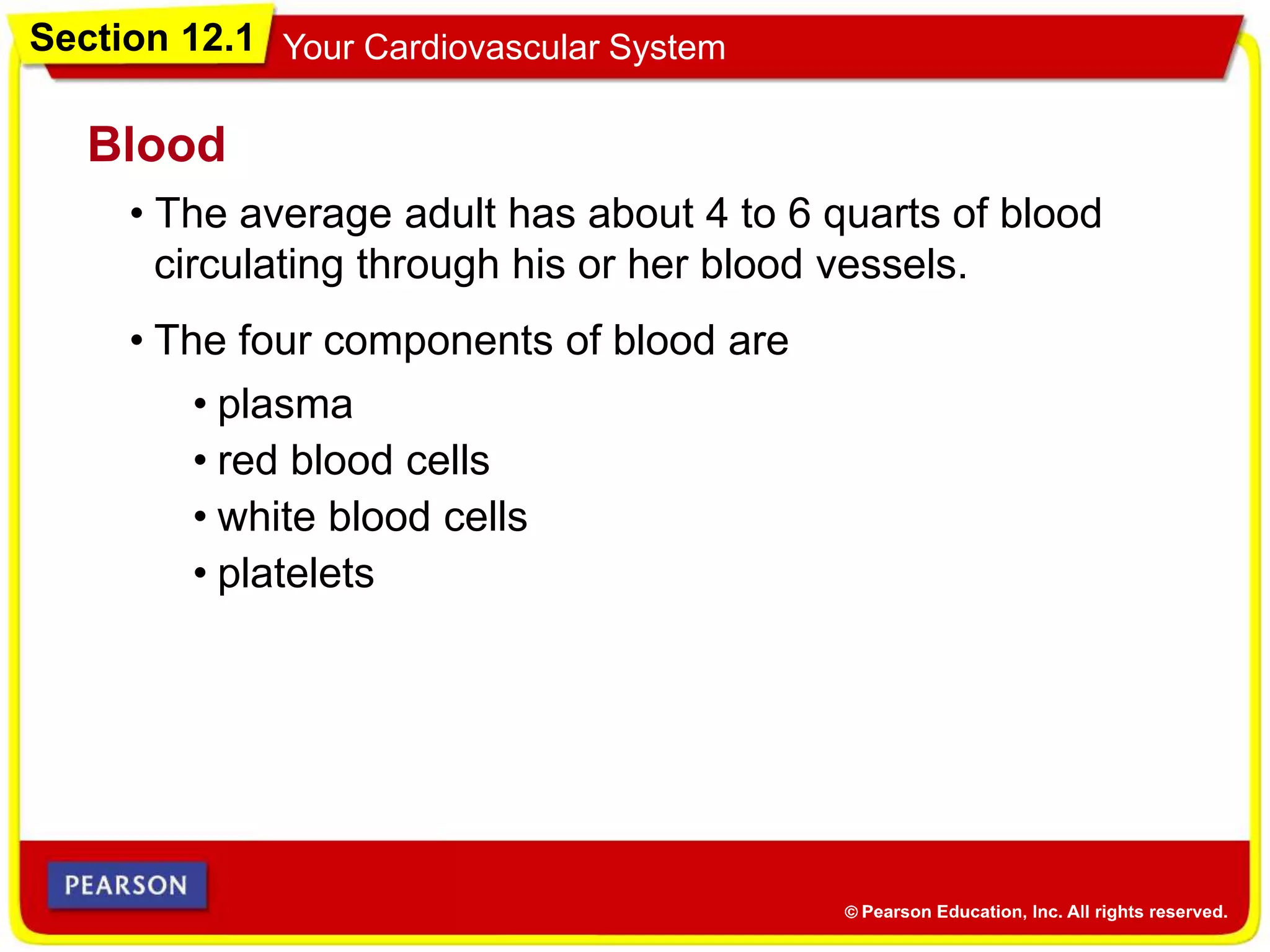 Section 12.1 Your Cardiovascular System

Blood

• The average adult has about 4 to 6 quarts of blood circulating through his or her blood vessels.

• The four components of blood are

• plasma
• red blood cells
• white blood cells
• platelets

PEARSON

© Pearson Education, Inc. All rights reserved.